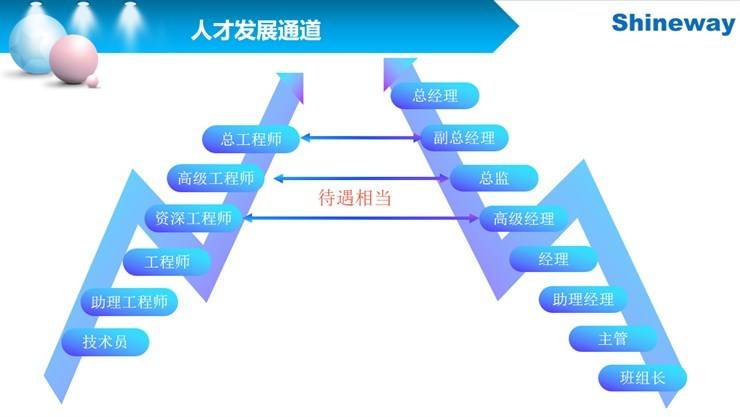 人才发展通道

Shineway

总工程师
高级工程师
资深工程师
工程师
助理工程师
技术员

待遇相当

总经理
副总经理
总监
高级经理
经理
助理经理
主管
班组长